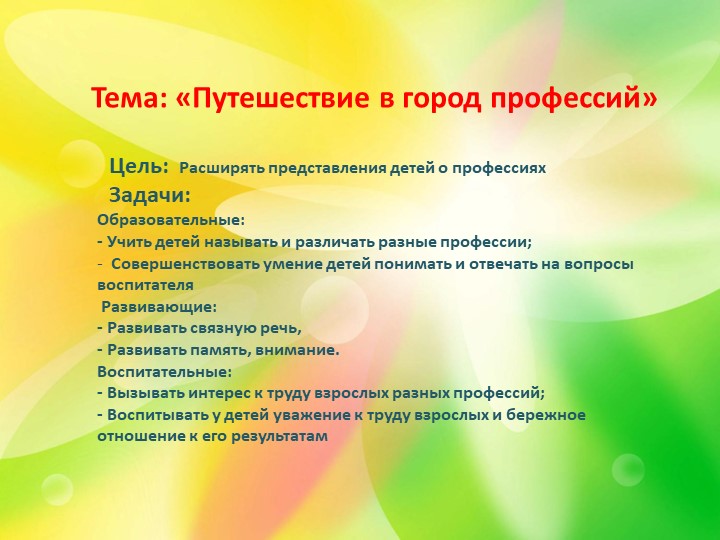 Тема: «Путешествие в город профессий»

Цель: Расширять представления детей о профессиях

Задачи:

Образовательные:
- Учить детей называть и различать разные профессии;
- Совершенствовать умение детей понимать и отвечать на вопросы воспитателя

Развивающие:
- Развивать связную речь,
- Развивать память, внимание.

Воспитательные:
- Вызывать интерес к труду взрослых разных профессий;
- Воспитывать у детей уважение к труду взрослых и бережное отношение к его результатам